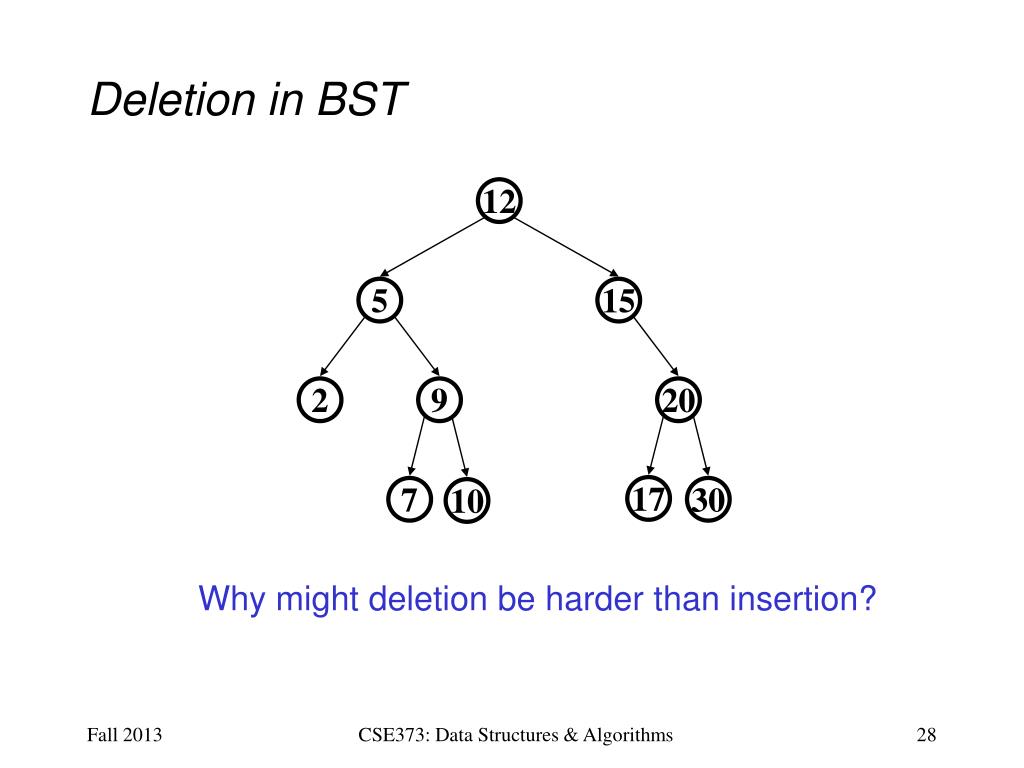 Deletion in BST

12

5

15

2

9

20

7

10

17

30

Why might deletion be harder than insertion?

Fall 2013

CSE373: Data Structures & Algorithms

28